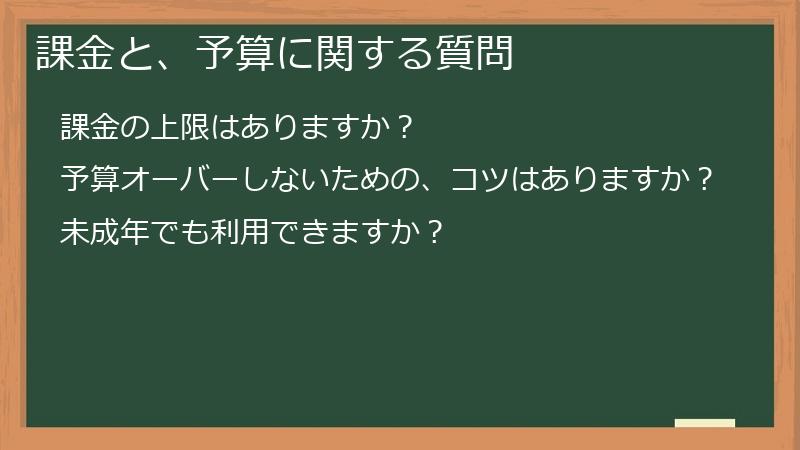 課金と、予算に関する質問

課金の上限はありますか？

予算オーバーしないための、コツはありますか？

未成年でも利用できますか？